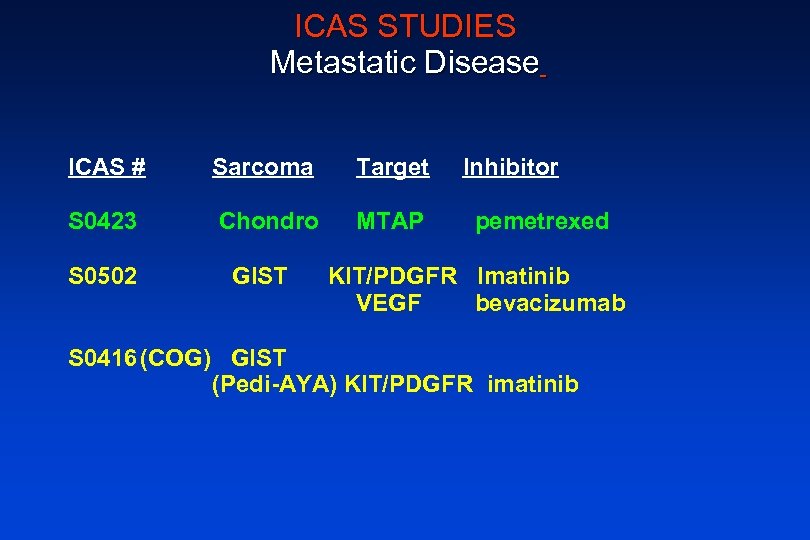 ICAS STUDIES
Metastatic Disease

| ICAS # | Sarcoma | Target | Inhibitor |
|---|---|---|---|
| S0423 | Chondro | MTAP | pemetrexed |
| S0502 | GIST | KIT/PDGFR VEGF | Imatinib bevacizumab |
| S0416 (COG) | GIST (Pedi-AYA) | KIT/PDGFR | imatinib |